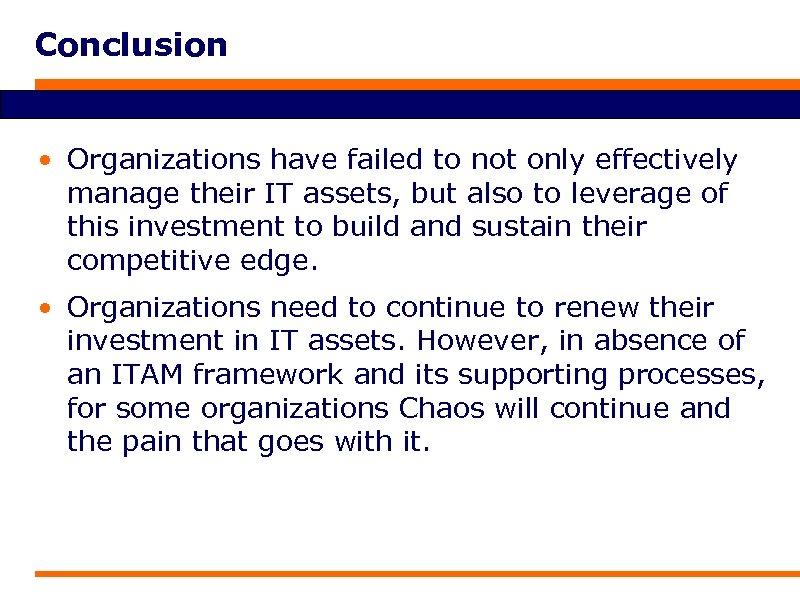 Conclusion

• Organizations have failed to not only effectively manage their IT assets, but also to leverage of this investment to build and sustain their competitive edge.

• Organizations need to continue to renew their investment in IT assets. However, in absence of an ITAM framework and its supporting processes, for some organizations Chaos will continue and the pain that goes with it.